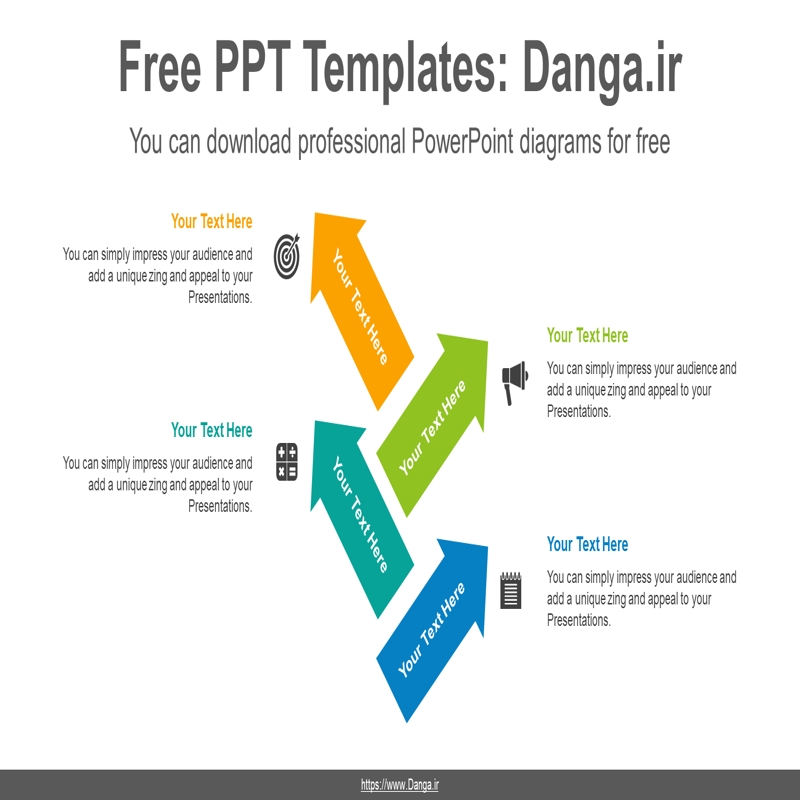 Free PPT Templates: Danga.ir

You can download professional PowerPoint diagrams for free

Your Text Here

You can simply impress your audience and add a unique zing and appeal to your Presentations.

Your Text Here

Your Text Here

You can simply impress your audience and add a unique zing and appeal to your Presentations.

Your Text Here

Your Text Here

You can simply impress your audience and add a unique zing and appeal to your Presentations.

Your Text Here

Your Text Here

You can simply impress your audience and add a unique zing and appeal to your Presentations.

Your Text Here

https://www.Danga.ir